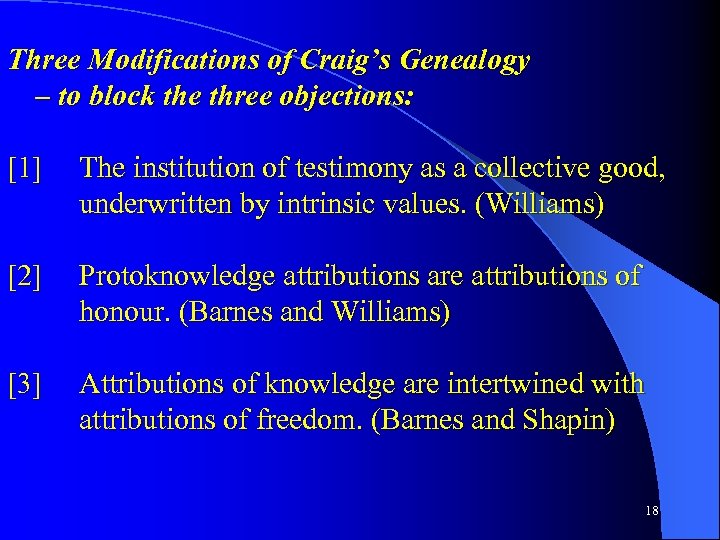 Three Modifications of Craig's Genealogy
– to block the three objections:

[1] The institution of testimony as a collective good, underwritten by intrinsic values. (Williams)

[2] Protoknowledge attributions are attributions of honour. (Barnes and Williams)

[3] Attributions of knowledge are intertwined with attributions of freedom. (Barnes and Shapin)

18